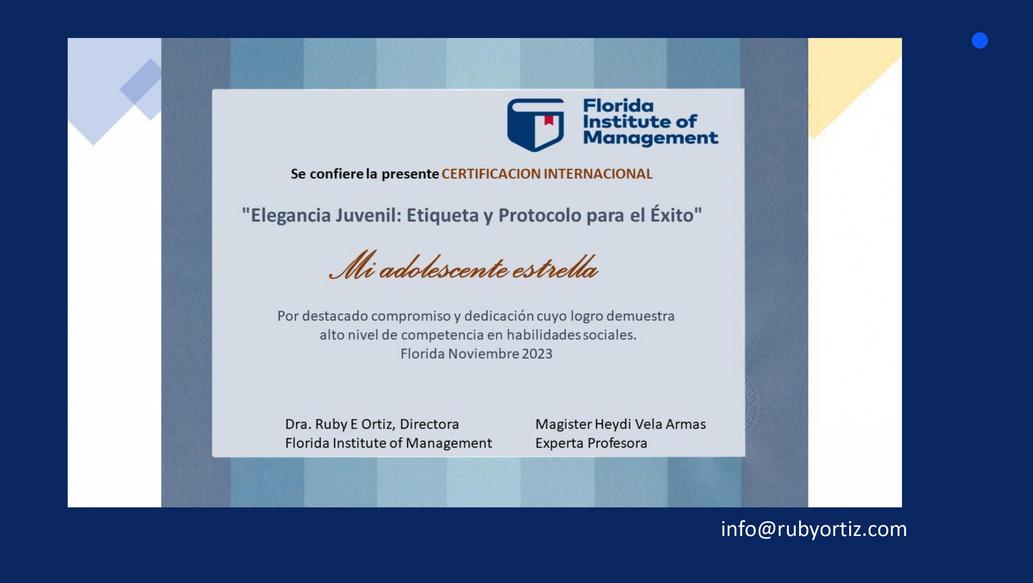 Florida Institute of Management

Se confiere la presente CERTIFICACION INTERNACIONAL

"Elegancia Juvenil: Etiqueta y Protocolo para el Éxito"

Mi adolescente estrella

Por destacado compromiso y dedicación cuyo logro demuestra alto nivel de competencia en habilidades sociales.
Florida Noviembre 2023

Dra. Ruby E Ortiz, Directora
Florida Institute of Management

Magister Heydi Vela Armas
Experta Profesora

info@rubyortiz.com